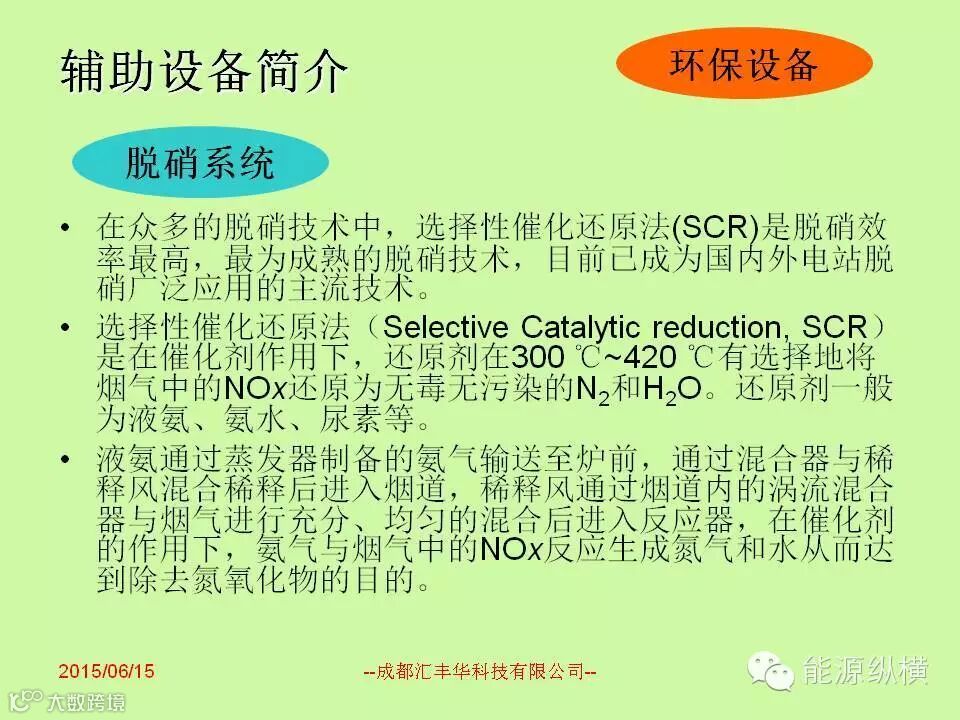 辅助设备简介

环保设备

脱硝系统

• 在众多的脱硝技术中，选择性催化还原法(SCR)是脱硝效率最高，最为成熟的脱硝技术，目前已成为国内外电站脱硝广泛应用的主流技术。

• 选择性催化还原法（Selective Catalytic reduction, SCR）是在催化剂作用下，还原剂在300 ℃~420 ℃有选择地将烟气中的NOx还原为无毒无污染的$N_2$和$H_2O$。还原剂一般为液氨、氨水、尿素等。

• 液氨通过蒸发器制备的氨气输送至炉前，通过混合器与稀释风混合稀释后进入烟道，稀释风通过烟道内的涡流混合器与烟气进行充分、均匀的混合后进入反应器，在催化剂的作用下，氨气与烟气中的NOx反应生成氮气和水从而达到除去氮氧化物的目的。

2015/06/15

--成都汇丰华科技有限公司--

能源纵横

大数跨境